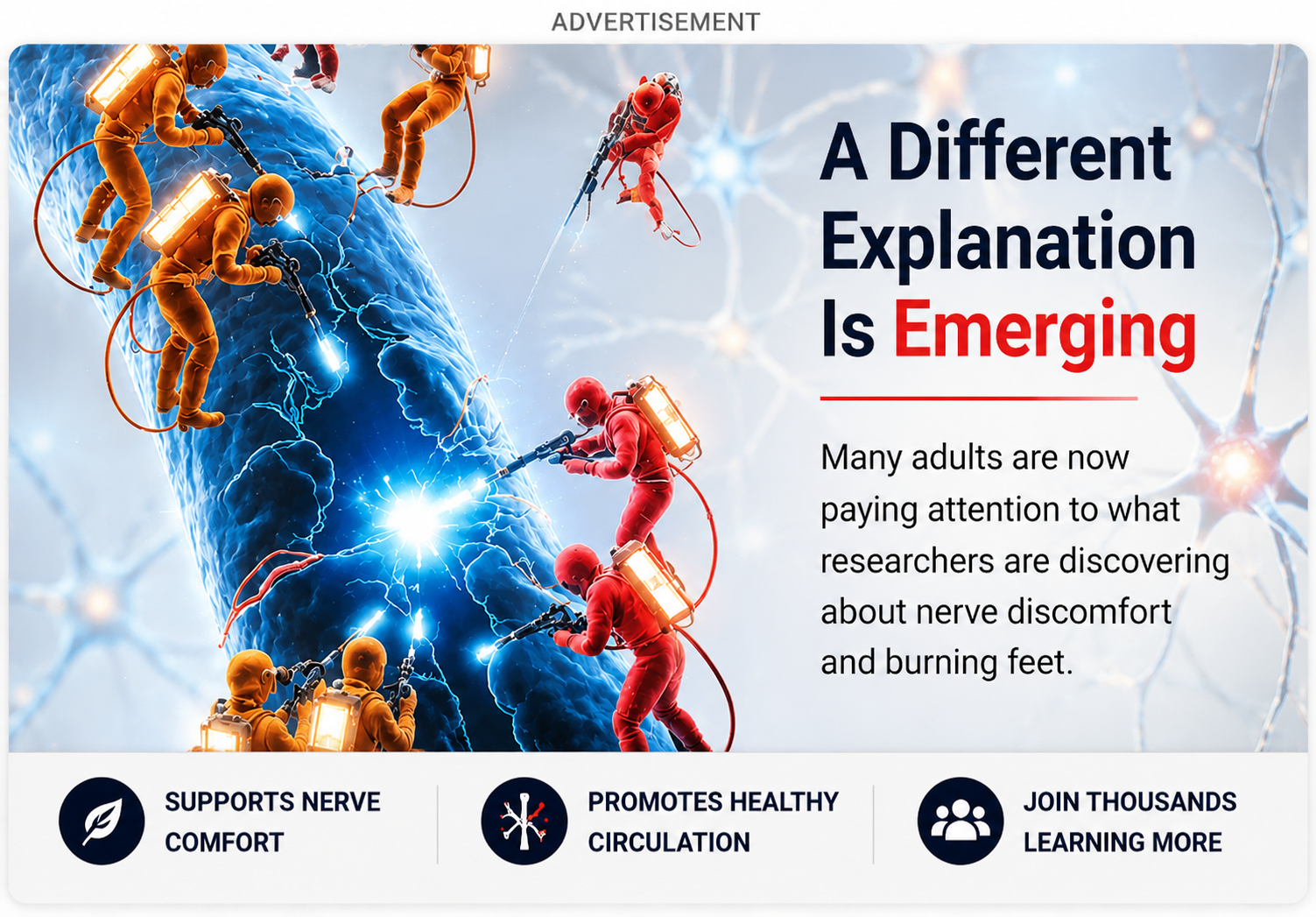 ADVERTISEMENT

A Different Explanation Is Emerging

Many adults are now paying attention to what researchers are discovering about nerve discomfort and burning feet.

SUPPORTS NERVE COMFORT

PROMOTES HEALTHY CIRCULATION

JOIN THOUSANDS LEARNING MORE